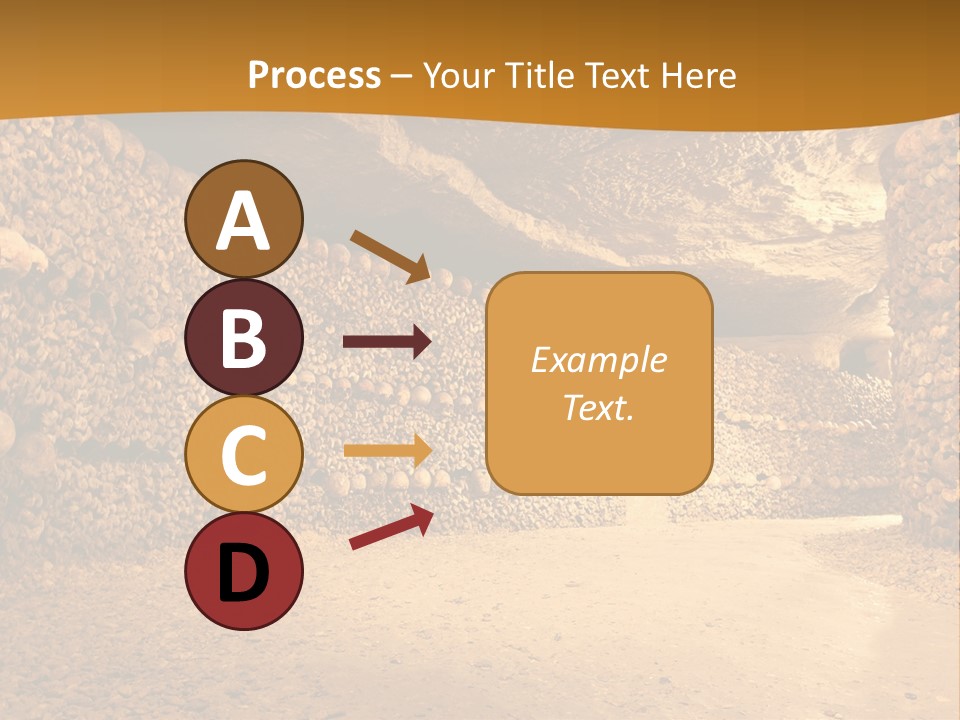 Process – Your Title Text Here

A

B

C

D

Example Text.